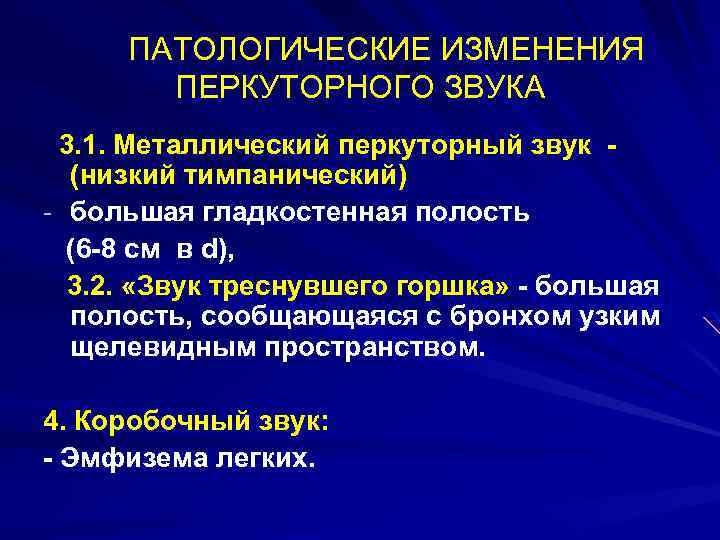 ПАТОЛОГИЧЕСКИЕ ИЗМЕНЕНИЯ ПЕРКУТОРНОГО ЗВУКА

3.1. Металлический перкуторный звук - (низкий тимпанический)

- большая гладкостенная полость (6-8 см в d),

3.2. «Звук треснувшего горшка» - большая полость, сообщающаяся с бронхом узким щелевидным пространством.

4. Коробочный звук:

- Эмфизема легких.